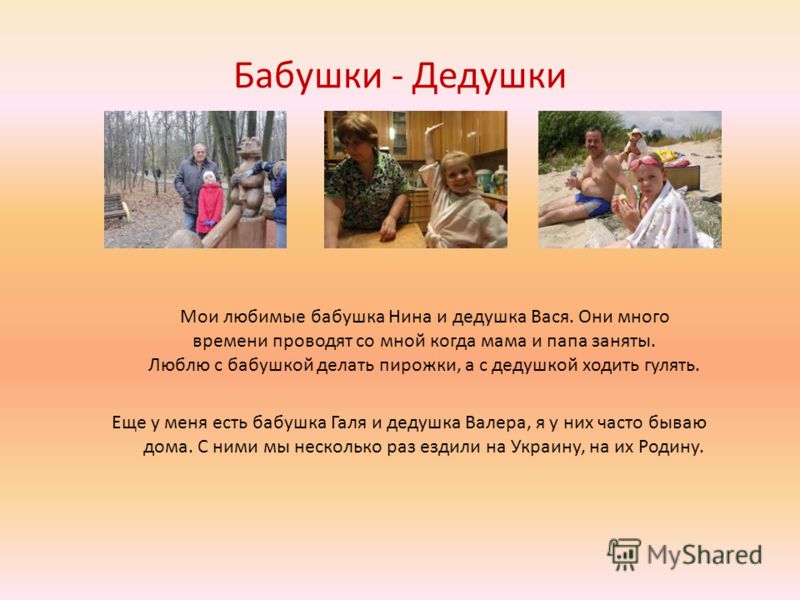 Бабушки - Дедушки

Мои любимые бабушка Нина и дедушка Вася. Они много времени проводят со мной когда мама и папа заняты. Люблю с бабушкой делать пирожки, а с дедушкой ходить гулять.

Еще у меня есть бабушка Галя и дедушка Валера, я у них часто бываю дома. С ними мы несколько раз ездили на Украину, на их Родину.

MyShared